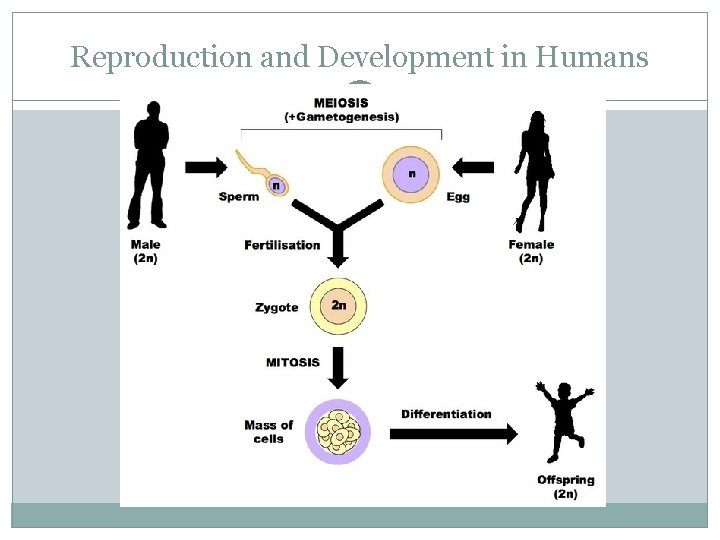 Reproduction and Development in Humans

MEIOSIS
(+Gametogenesis)

Male
(2n)

n
Sperm

n
Egg

Female
(2n)

Fertilisation

Zygote
2n

MITOSIS

Mass of cells

Differentiation

Offspring
(2n)